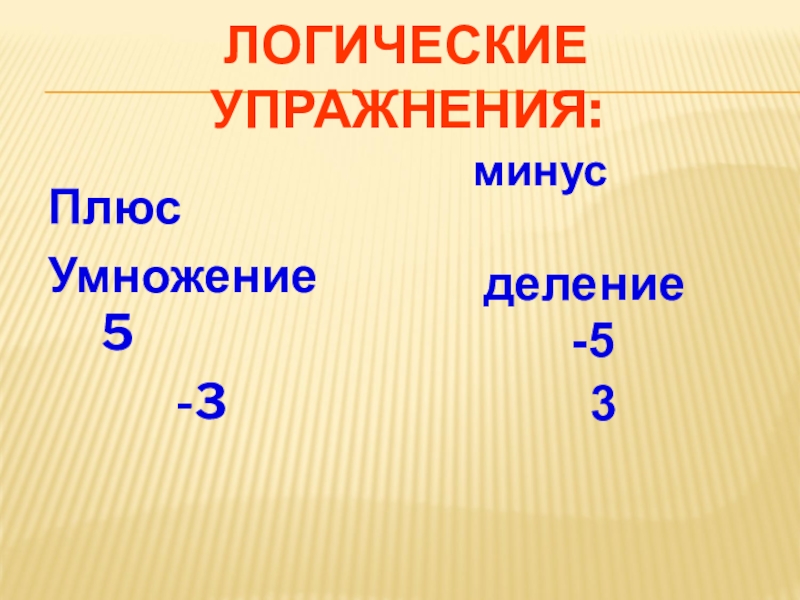 ЛОГИЧЕСКИЕ УПРАЖНЕНИЯ:

Плюс

Умножение

5

-3

минус

деление

-5

3